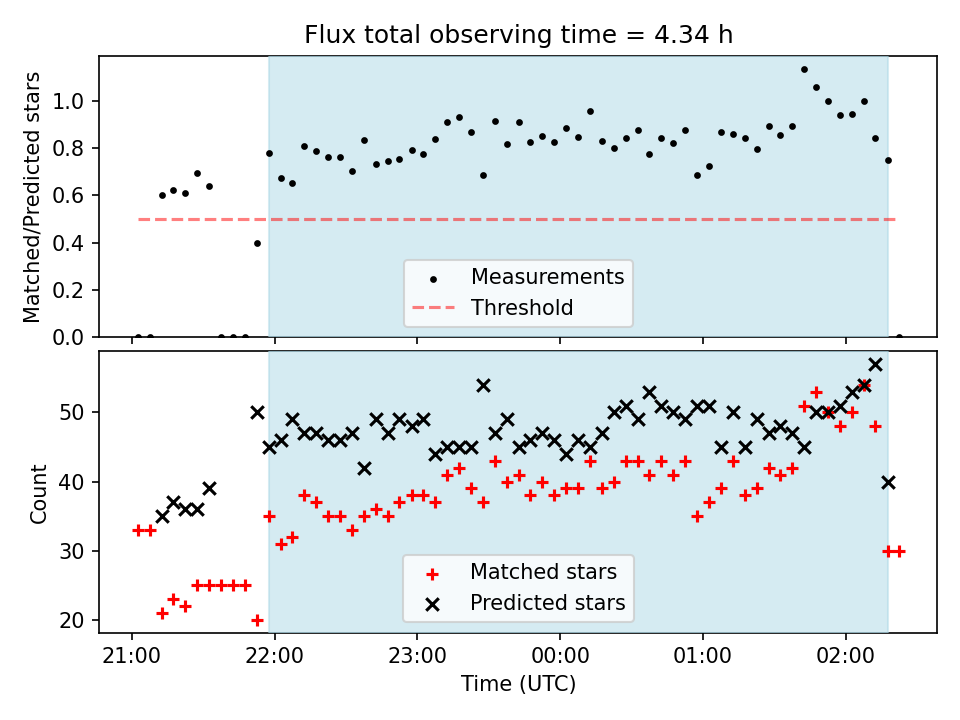 Flux total observing time = 4.34 h

Matched/Predicted stars

1.0
0.8
0.6
0.4
0.2
0.0

Measurements
Threshold

Count

50
40
30
20

Matched stars
Predicted stars

21:00
22:00
23:00
00:00
01:00
02:00

Time (UTC)